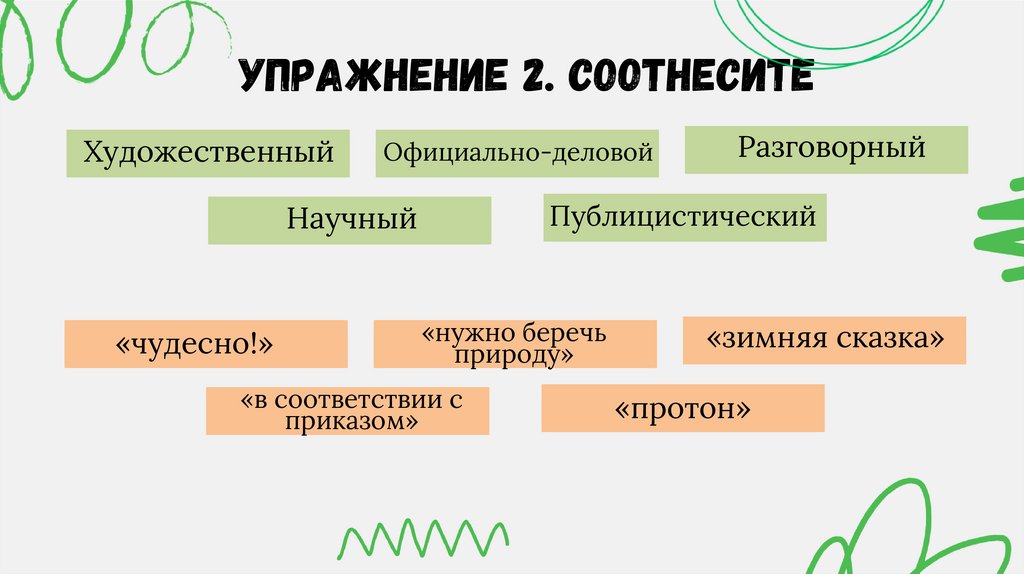 УПРАЖНЕНИЕ 2. СООТНЕСИТЕ

Художественный

Официально-деловой

Разговорный

Научный

Публицистический

«чудесно!»

«нужно беречь природу»

«зимняя сказка»

«в соответствии с приказом»

«протон»